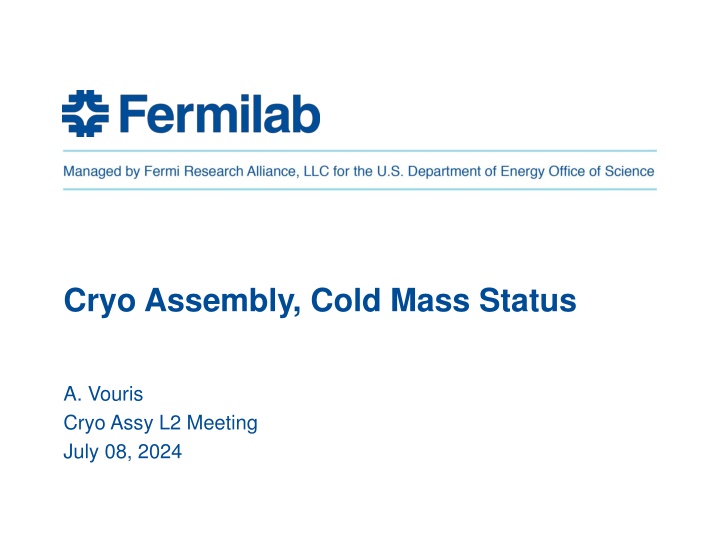 Fermilab

Managed by Fermi Research Alliance, LLC for the U.S. Department of Energy Office of Science

Cryo Assembly, Cold Mass Status

A. Vouris
Cryo Assy L2 Meeting
July 08, 2024